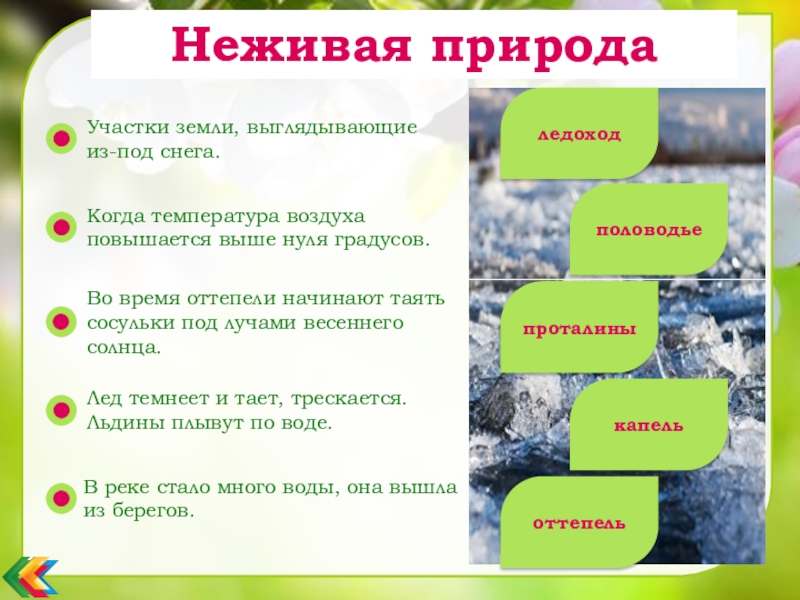 Неживая природа

Участки земли, выглядывающие из-под снега.

Когда температура воздуха повышается выше нуля градусов.

Во время оттепели начинают таять сосульки под лучами весеннего солнца.

Лед темнеет и тает, трескается. Льдины плывут по воде.

В реке стало много воды, она вышла из берегов.

ледоход

половодье

проталины

капель

оттепель